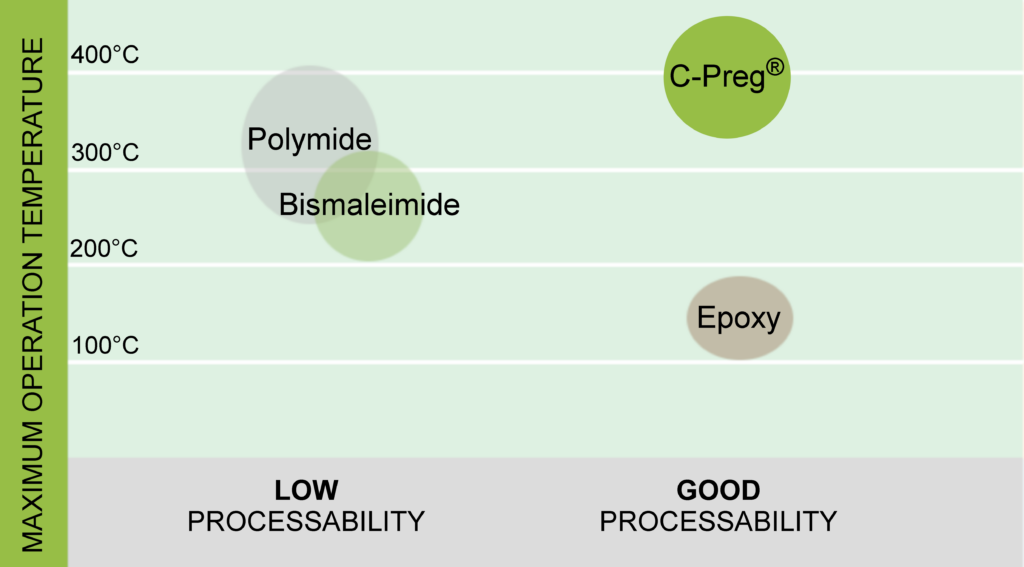 MAXIMUM OPERATION TEMPERATURE

400°C
300°C
200°C
100°C

Polymide
Bismaleimide
C-Preg®
Epoxy

LOW
PROCESSABILITY

GOOD
PROCESSABILITY